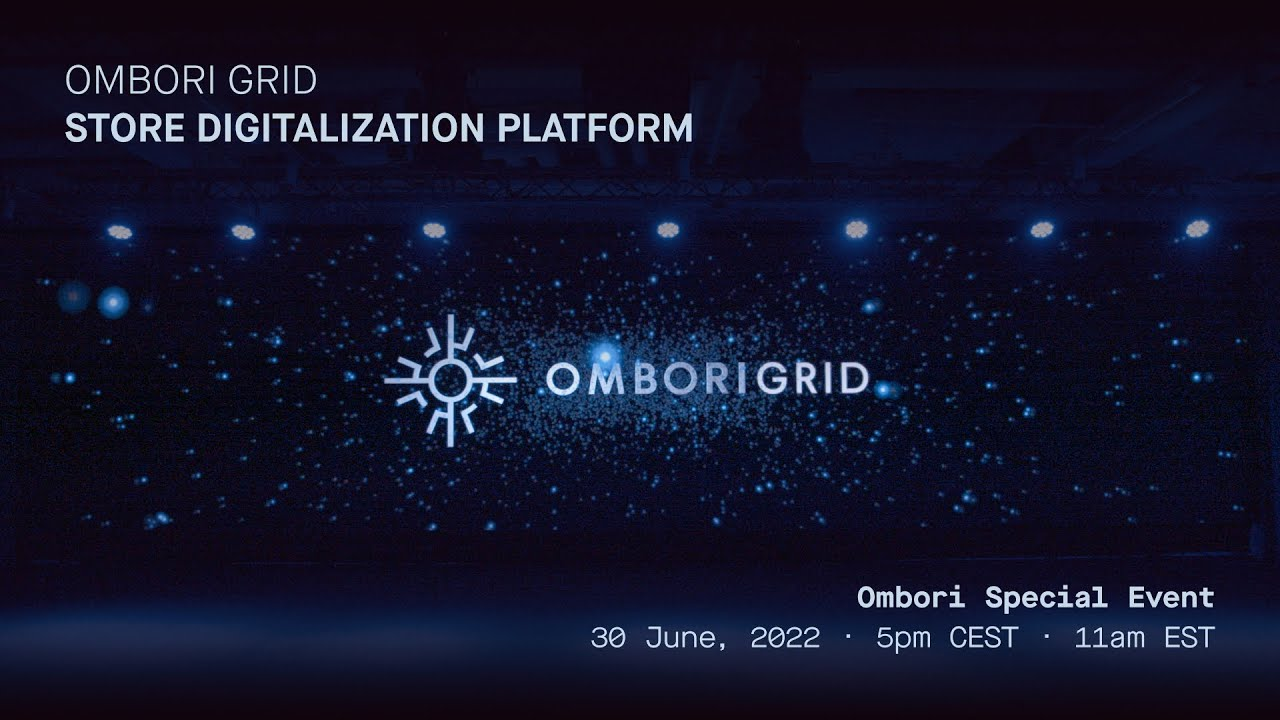 OMBORI GRID
STORE DIGITALIZATION PLATFORM

OMBORI GRID

Ombori Special Event
30 June, 2022 · 5pm CEST · 11am EST